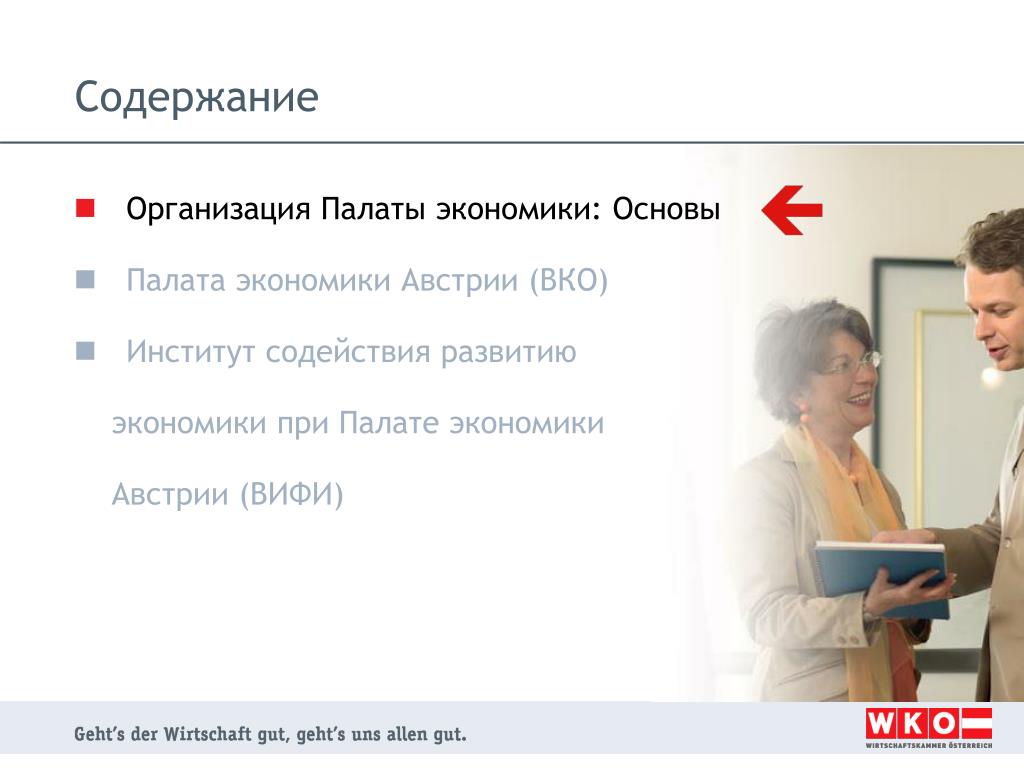 Содержание

Организация Палаты экономики: Основы

Палата экономики Австрии (ВКО)

Институт содействия развитию экономики при Палате экономики Австрии (ВИФИ)

Geht's der Wirtschaft gut, geht's uns allen gut.

WKO
WIRTSCHAFTSKAMMER ÖSTERREICH